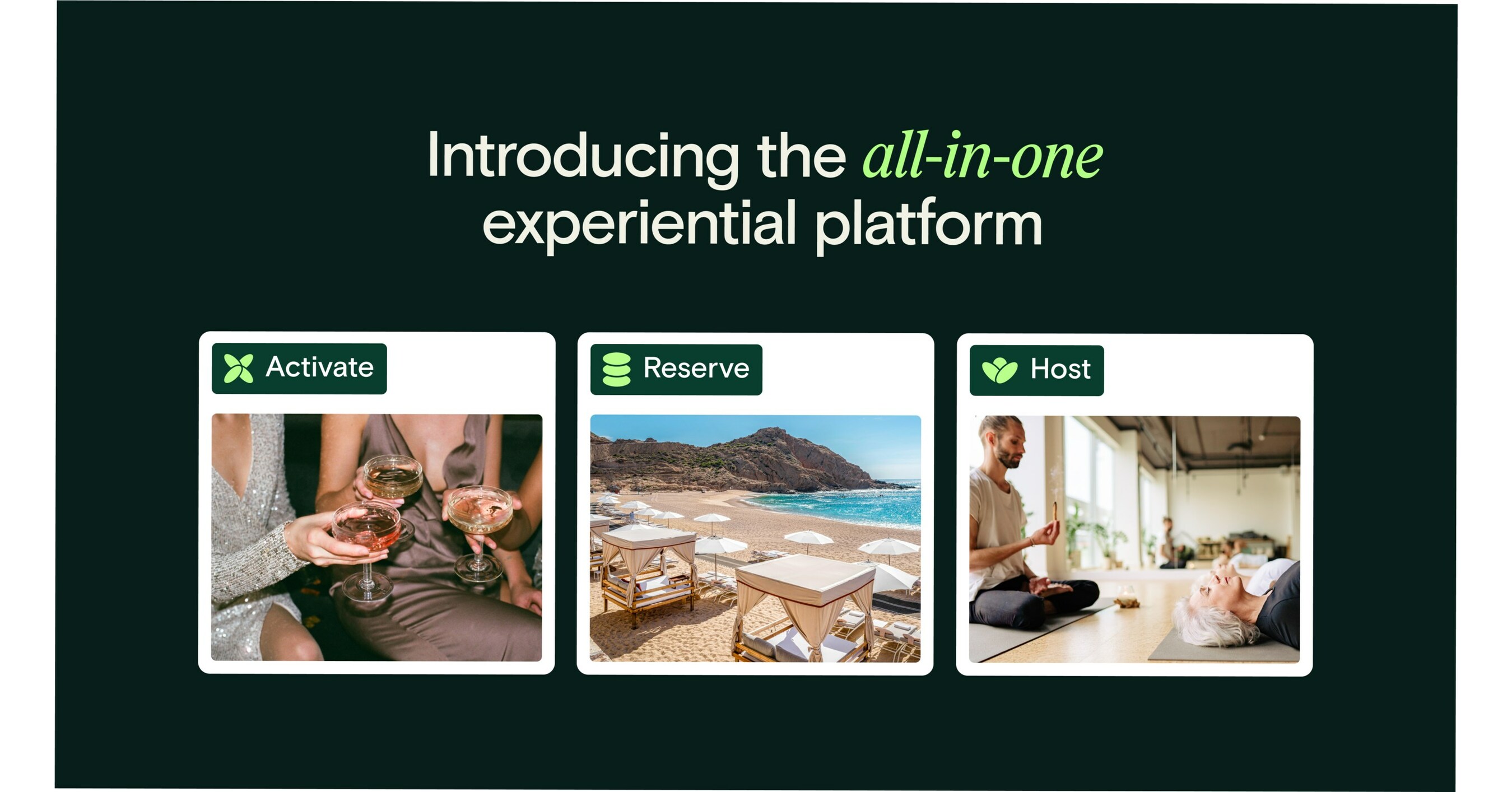 Introducing the all-in-one experiential platform

Activate

Reserve

Host